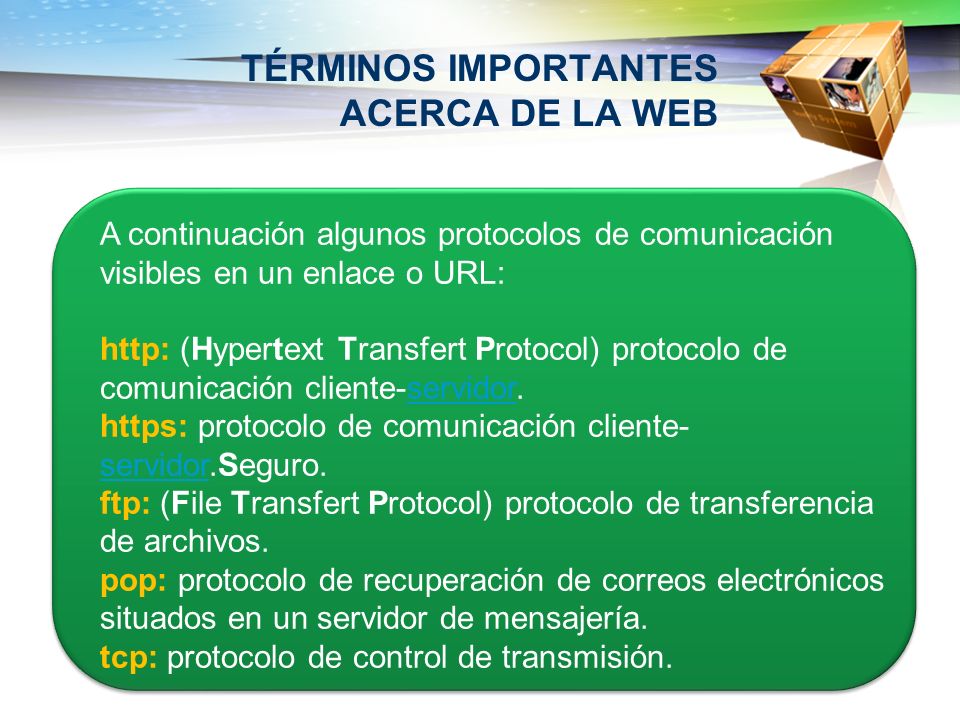 TÉRMINOS IMPORTANTES ACERCA DE LA WEB

A continuación algunos protocolos de comunicación visibles en un enlace o URL:

http: (Hypertext Transfert Protocol) protocolo de comunicación cliente-servidor.
https: protocolo de comunicación cliente-servidor.Seguro.
ftp: (File Transfert Protocol) protocolo de transferencia de archivos.
pop: protocolo de recuperación de correos electrónicos situados en un servidor de mensajería.
tcp: protocolo de control de transmisión.